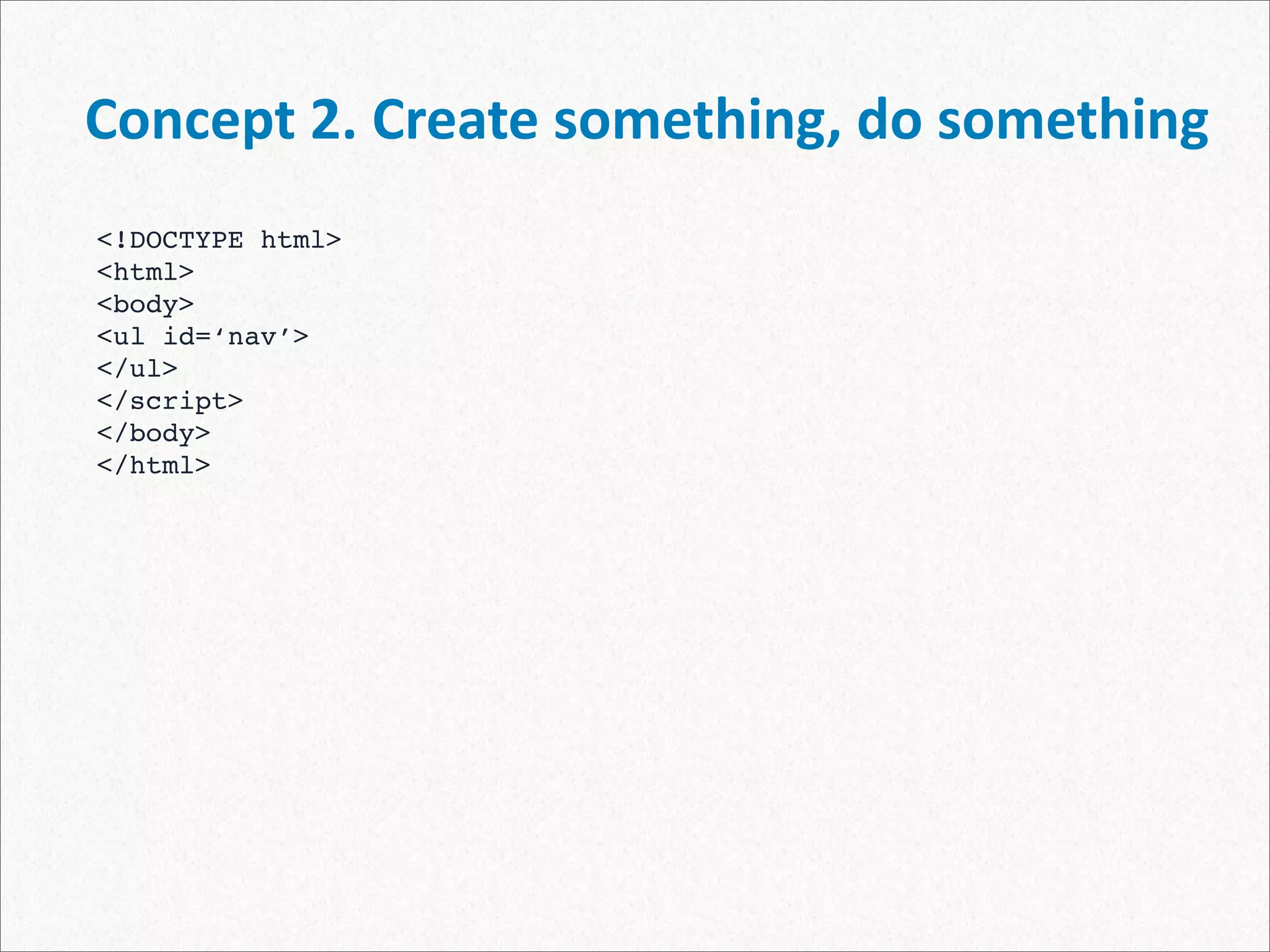 Concept 2. Create something, do something

<!DOCTYPE html>
<html>
<body>
<ul id=‘nav’>
</ul>
</script>
</body>
</html>